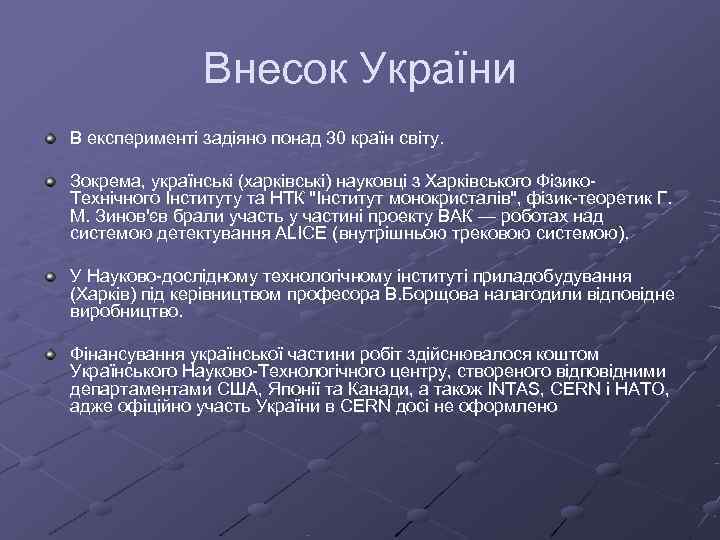 Внесок України

В експерименті задіяно понад 30 країн світу.

Зокрема, українські (харківські) науковці з Харківського Фізико-Технічного Інституту та НТК "Інститут монокристалів", фізик-теоретик Г. М. Зинов'єв брали участь у частині проекту ВАК — роботах над системою детектування ALICE (внутрішньою трековою системою).

У Науково-дослідному технологічному інституті приладобудування (Харків) під керівництвом професора В.Борщова налагодили відповідне виробництво.

Фінансування української частини робіт здійснювалося коштом Українського Науково-Технологічного центру, створеного відповідними департаментами США, Японії та Канади, а також INTAS, CERN і НАТО, адже офіційно участь України в CERN досі не оформлено